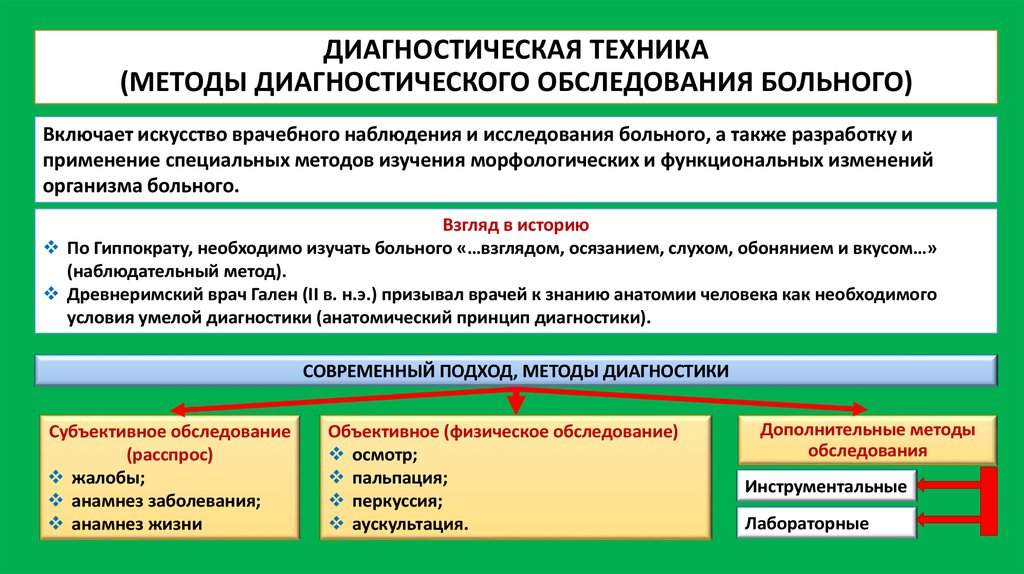 ДИАГНОСТИЧЕСКАЯ ТЕХНИКА
(МЕТОДЫ ДИАГНОСТИЧЕСКОГО ОБСЛЕДОВАНИЯ БОЛЬНОГО)

Включает искусство врачебного наблюдения и исследования больного, а также разработку и применение специальных методов изучения морфологических и функциональных изменений организма больного.

Взгляд в историю
❖ По Гиппократу, необходимо изучать больного «…взглядом, осязанием, слухом, обонянием и вкусом…» (наблюдательный метод).
❖ Древнеримский врач Гален (II в. н.э.) призывал врачей к знанию анатомии человека как необходимого условия умелой диагностики (анатомический принцип диагностики).

СОВРЕМЕННЫЙ ПОДХОД, МЕТОДЫ ДИАГНОСТИКИ

Субъективное обследование (расспрос)
❖ жалобы;
❖ анамнез заболевания;
❖ анамнез жизни

Объективное (физическое обследование)
❖ осмотр;
❖ пальпация;
❖ перкуссия;
❖ аускультация.

Дополнительные методы обследования

Инструментальные

Лабораторные